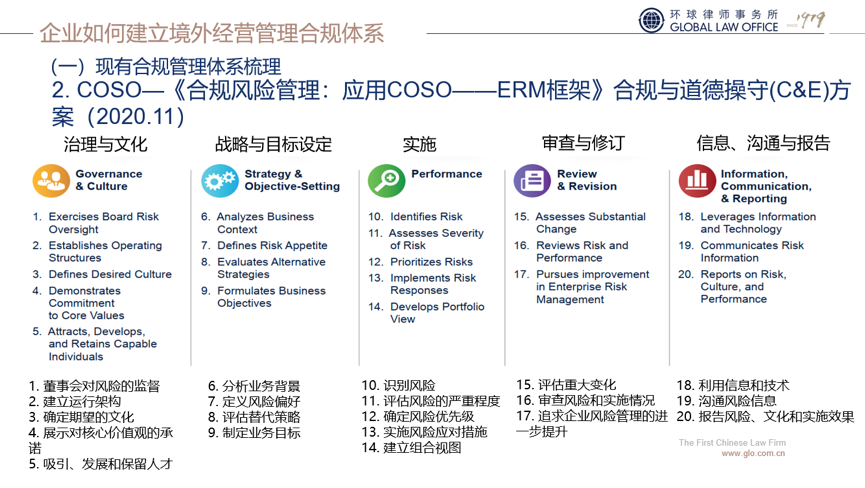 企业如何建立境外经营管理合规体系

环球律师事务所
GLOBAL LAW OFFICE SINCE 1979

（一）现有合规管理体系梳理
2. COSO—《合规风险管理：应用COSO——ERM框架》合规与道德操守(C&E)方案（2020.11）

治理与文化

Governance & Culture

1. Exercises Board Risk Oversight
2. Establishes Operating Structures
3. Defines Desired Culture
4. Demonstrates Commitment to Core Values
5. Attracts, Develops, and Retains Capable Individuals

1. 董事会对风险的监督
2. 建立运行架构
3. 确定期望的文化
4. 展示对核心价值观的承诺
5. 吸引、发展和保留人才

战略与目标设定

Strategy & Objective-Setting

6. Analyzes Business Context
7. Defines Risk Appetite
8. Evaluates Alternative Strategies
9. Formulates Business Objectives

6. 分析业务背景
7. 定义风险偏好
8. 评估替代策略
9. 制定业务目标

实施

Performance

10. Identifies Risk
11. Assesses Severity of Risk
12. Prioritizes Risks
13. Implements Risk Responses
14. Develops Portfolio View

10. 识别风险
11. 评估风险的严重程度
12. 确定风险优先级
13. 实施风险应对措施
14. 建立组合视图

审查与修订

Review & Revision

15. Assesses Substantial Change
16. Reviews Risk and Performance
17. Pursues improvement in Enterprise Risk Management

15. 评估重大变化
16. 审查风险和实施情况
17. 追求企业风险管理的进一步提升

信息、沟通与报告

Information, Communication, & Reporting

18. Leverages Information and Technology
19. Communicates Risk Information
20. Reports on Risk, Culture, and Performance

18. 利用信息和技术
19. 沟通风险信息
20. 报告风险、文化和实施效果

The First Chinese Law Firm
www.glo.com.cn